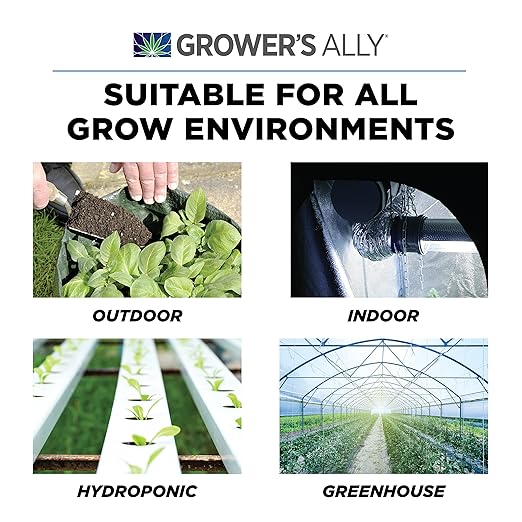 GROWER'S ALLY®

SUITABLE FOR ALL GROW ENVIRONMENTS

OUTDOOR

INDOOR

HYDROPONIC

GREENHOUSE